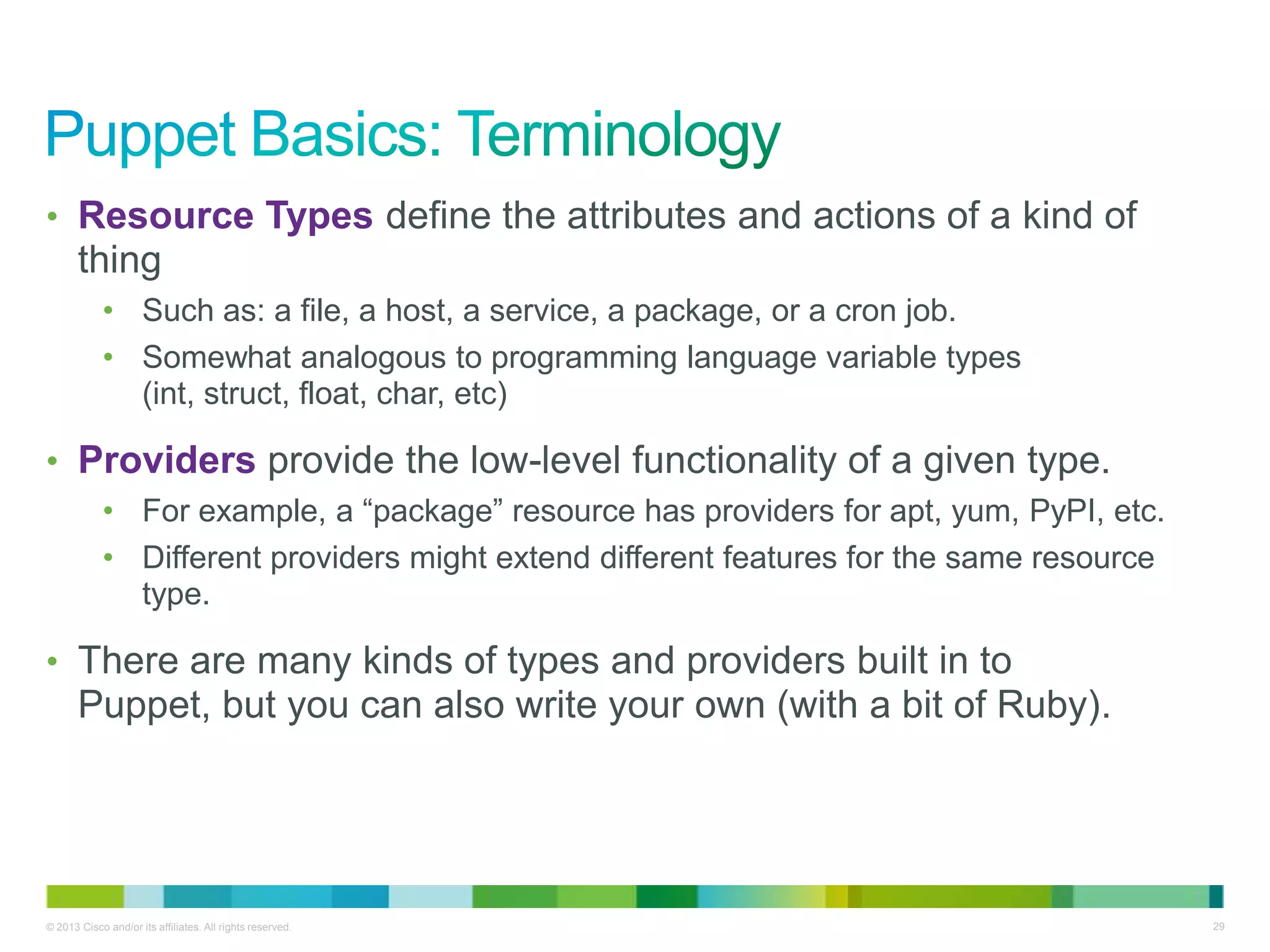 Puppet Basics: Terminology

• Resource Types define the attributes and actions of a kind of thing

• Such as: a file, a host, a service, a package, or a cron job.

• Somewhat analogous to programming language variable types (int, struct, float, char, etc)

• Providers provide the low-level functionality of a given type.

• For example, a “package” resource has providers for apt, yum, PyPI, etc.

• Different providers might extend different features for the same resource type.

• There are many kinds of types and providers built in to Puppet, but you can also write your own (with a bit of Ruby).

© 2013 Cisco and/or its affiliates. All rights reserved.

29